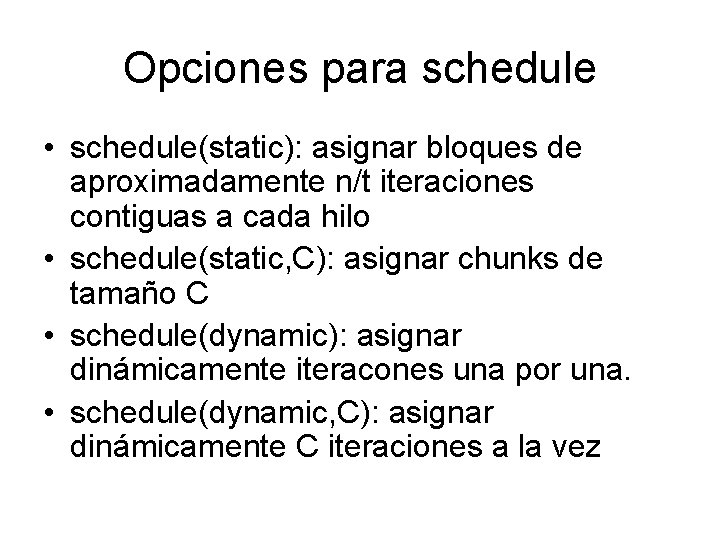 Opciones para schedule

• schedule(static): asignar bloques de aproximadamente n/t iteraciones contiguas a cada hilo
• schedule(static,C): asignar chunks de tamaño C
• schedule(dynamic): asignar dinámicamente iteracones una por una.
• schedule(dynamic,C): asignar dinámicamente C iteraciones a la vez